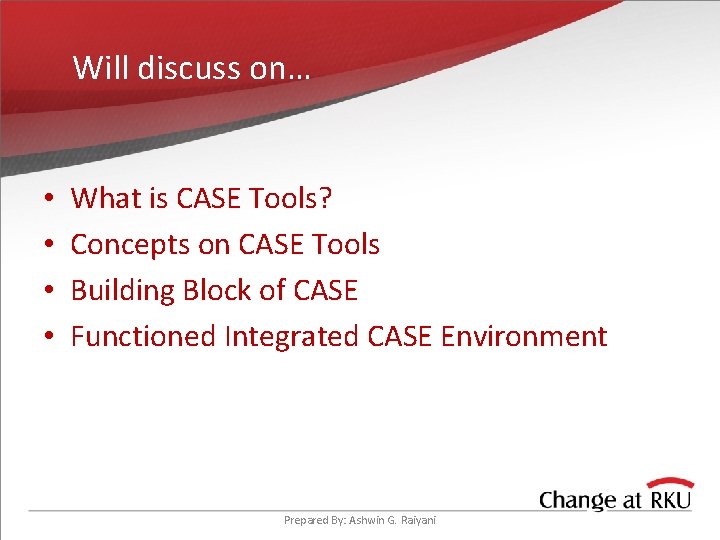 Will discuss on…

• What is CASE Tools?
• Concepts on CASE Tools
• Building Block of CASE
• Functioned Integrated CASE Environment

Change at RKU

Prepared By: Ashwin G. Raiyani